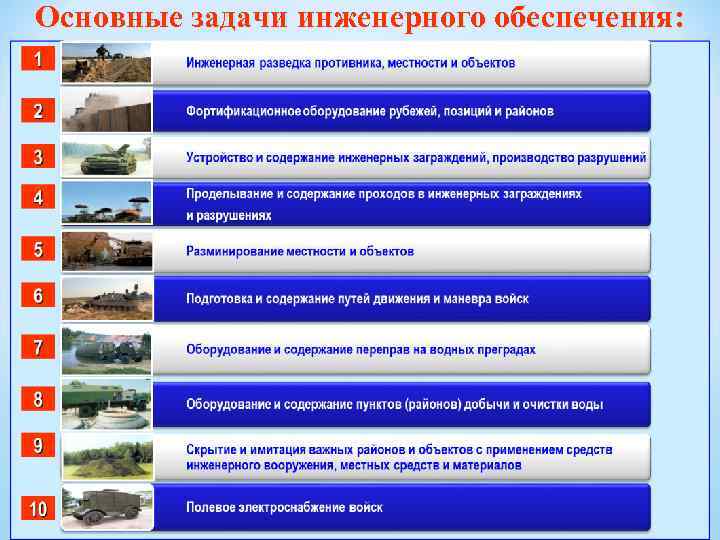 Основные задачи инженерного обеспечения:

1
Инженерная разведка противника, местности и объектов

2
Фортификационное оборудование рубежей, позиций и районов

3
Устройство и содержание инженерных заграждений, производство разрушений

4
Проделывание и содержание проходов в инженерных заграждениях и разрушениях

5
Разминирование местности и объектов

6
Подготовка и содержание путей движения и маневра войск

7
Оборудование и содержание переправ на водных преградах

8
Оборудование и содержание пунктов (районов) добычи и очистки воды

9
Скрытие и имитация важных районов и объектов с применением средств инженерного вооружения, местных средств и материалов

10
Полевое электроснабжение войск